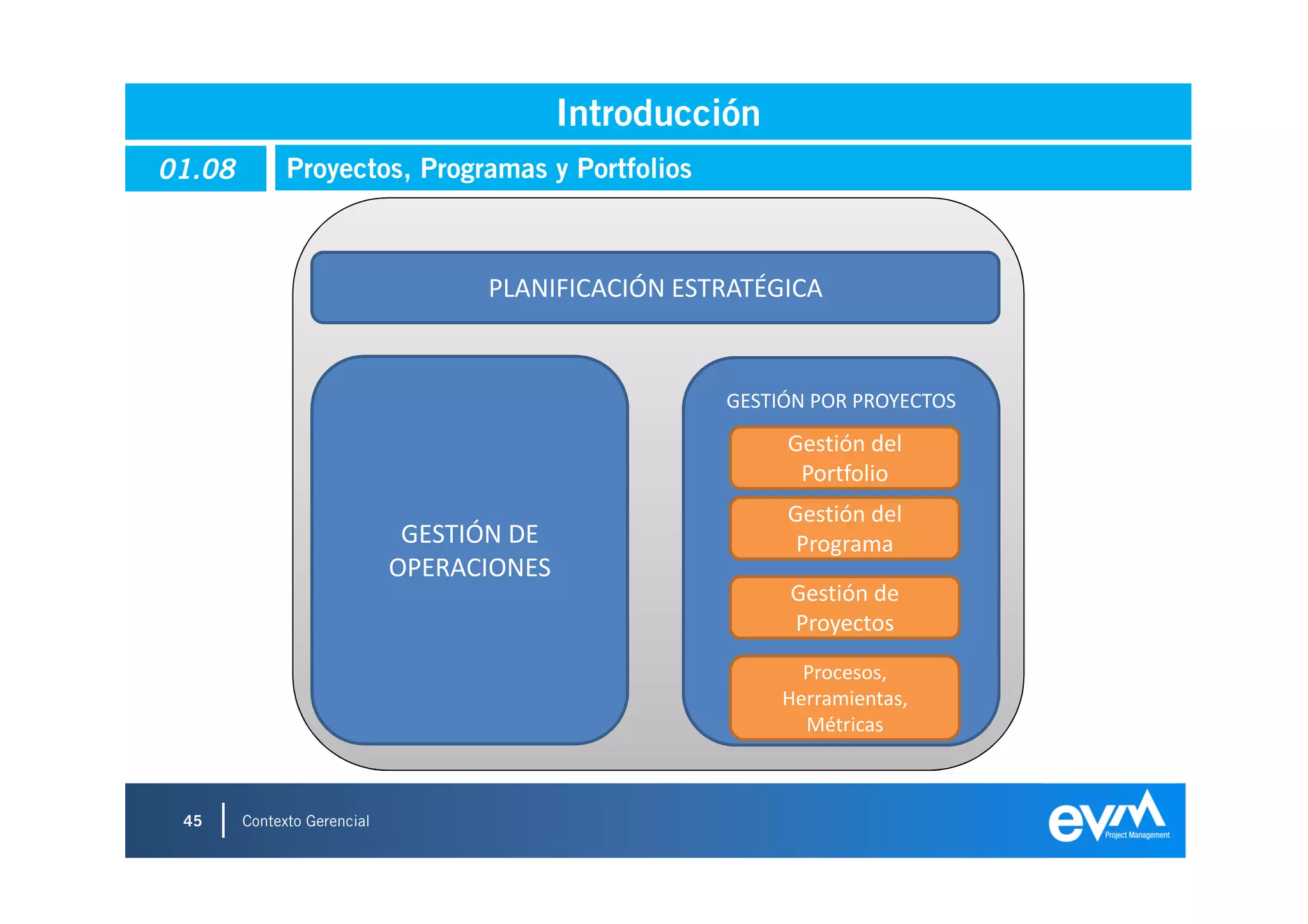 Introducción

01.08

Proyectos, Programas y Portfolios

PLANIFICACIÓN ESTRATÉGICA

GESTIÓN DE OPERACIONES

GESTIÓN POR PROYECTOS

Gestión del Portfolio

Gestión del Programa

Gestión de Proyectos

Procesos, Herramientas, Métricas

45

Contexto Gerencial

evm Project Management